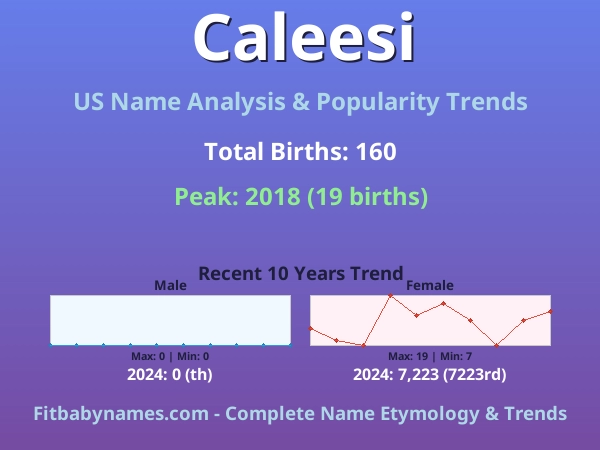 Caleesi

US Name Analysis & Popularity Trends

Total Births: 160

Peak: 2018 (19 births)

Recent 10 Years Trend

Male

Max: 0 | Min: 0

2024: 0 (th)

Female

Max: 19 | Min: 7

2024: 7,223 (7223rd)

Fitbabynames.com - Complete Name Etymology & Trends